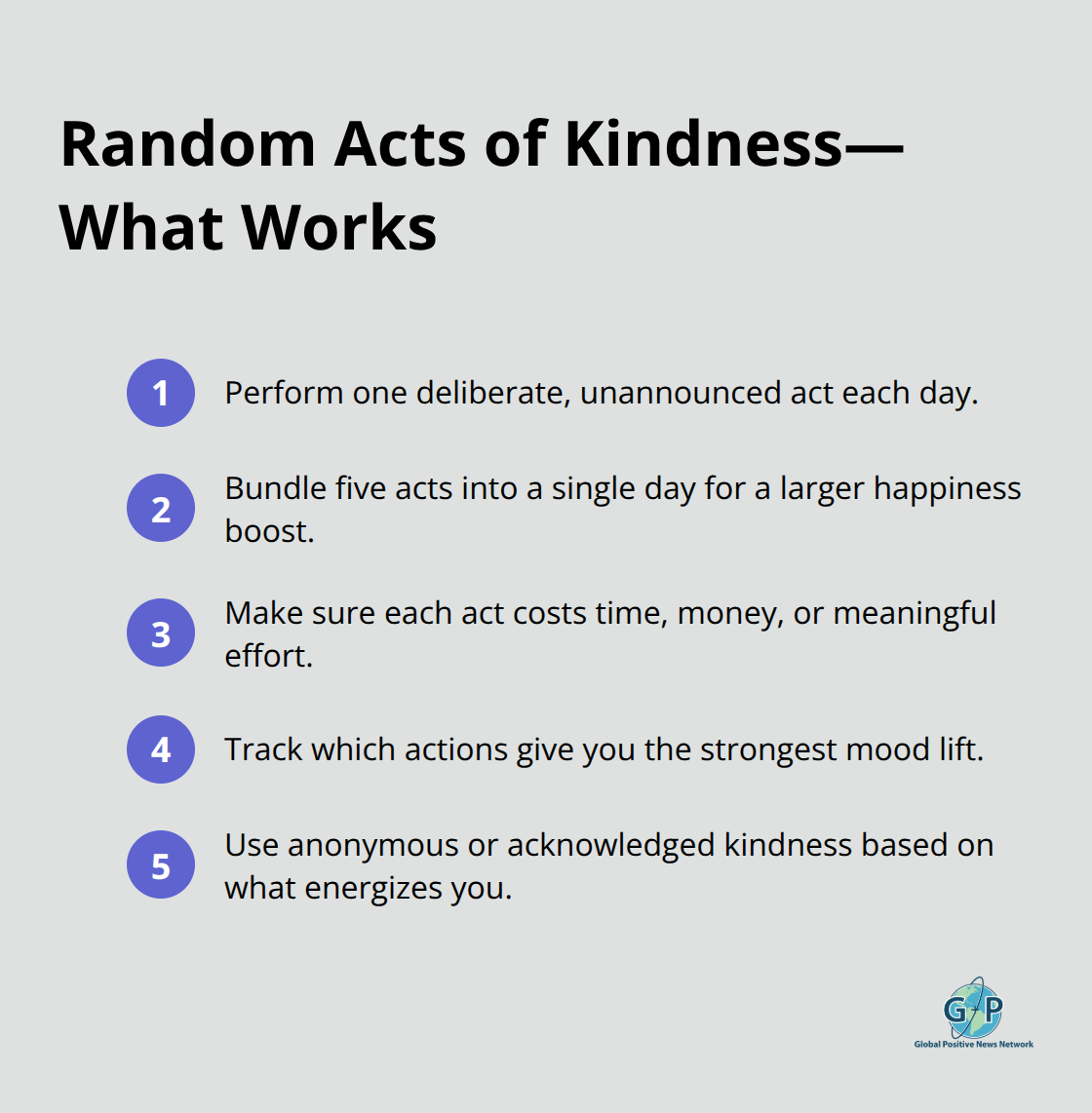 Random Acts of Kindness—What Works

1 Perform one deliberate, unannounced act each day.

2 Bundle five acts into a single day for a larger happiness boost.

3 Make sure each act costs time, money, or meaningful effort.

4 Track which actions give you the strongest mood lift.

5 Use anonymous or acknowledged kindness based on what energizes you.

GP
Global Positive News Network